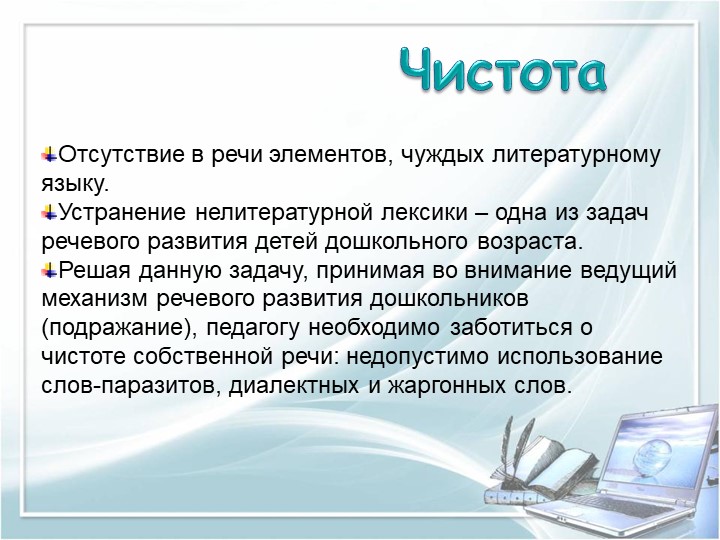 Чистота

Отсутствие в речи элементов, чуждых литературному языку.
Устранение нелитературной лексики – одна из задач речевого развития детей дошкольного возраста.
Решая данную задачу, принимая во внимание ведущий механизм речевого развития дошкольников (подражание), педагогу необходимо заботиться о чистоте собственной речи: недопустимо использование слов-паразитов, диалектных и жаргонных слов.